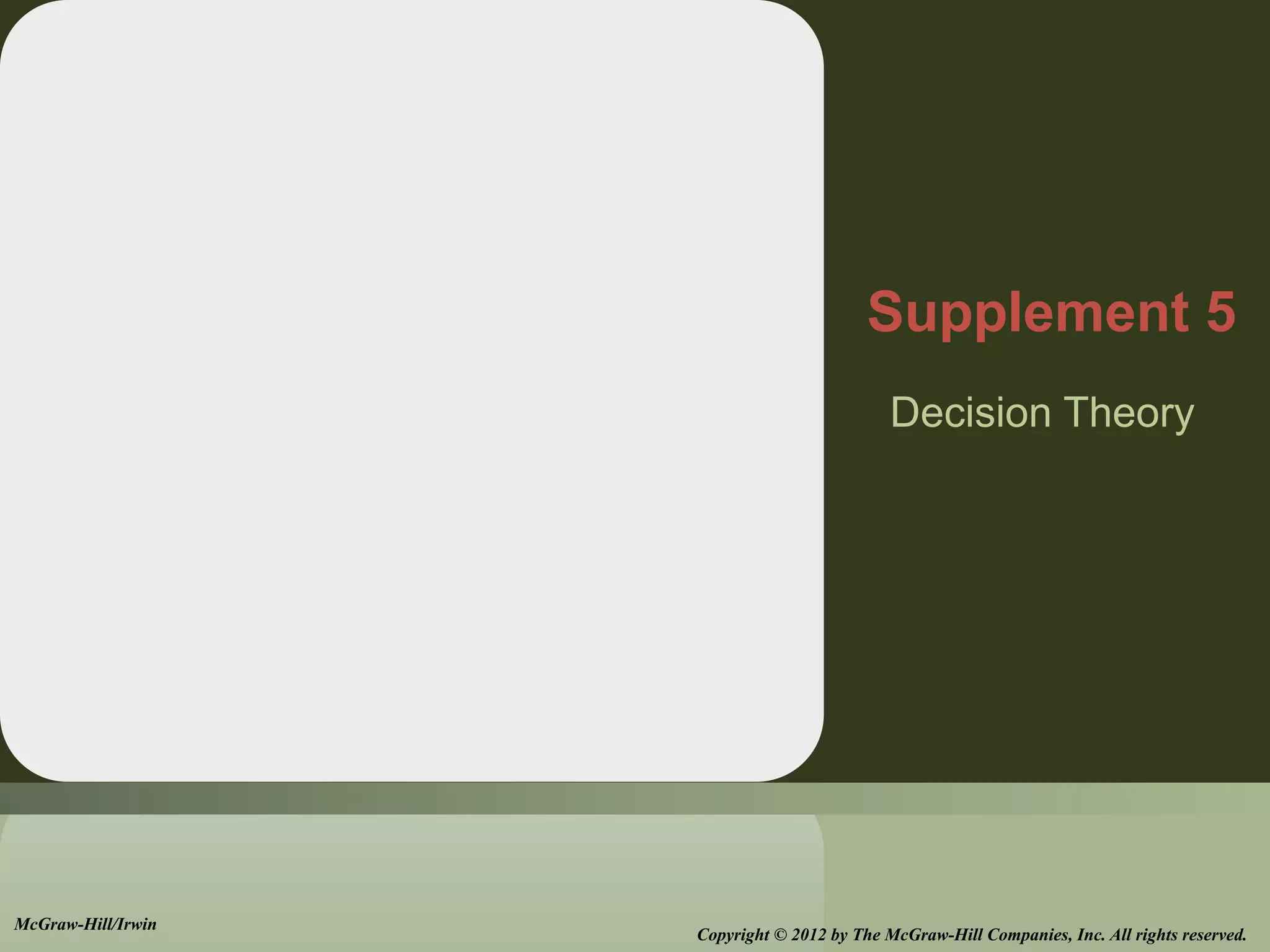 Supplement 5

Decision Theory

McGraw-Hill/Irwin

Copyright © 2012 by The McGraw-Hill Companies, Inc. All rights reserved.